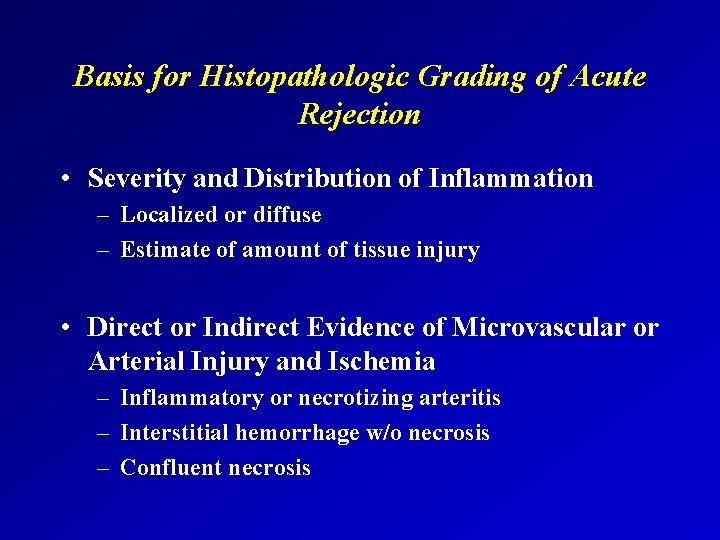 Basis for Histopathologic Grading of Acute Rejection

• Severity and Distribution of Inflammation
– Localized or diffuse
– Estimate of amount of tissue injury

• Direct or Indirect Evidence of Microvascular or Arterial Injury and Ischemia
– Inflammatory or necrotizing arteritis
– Interstitial hemorrhage w/o necrosis
– Confluent necrosis